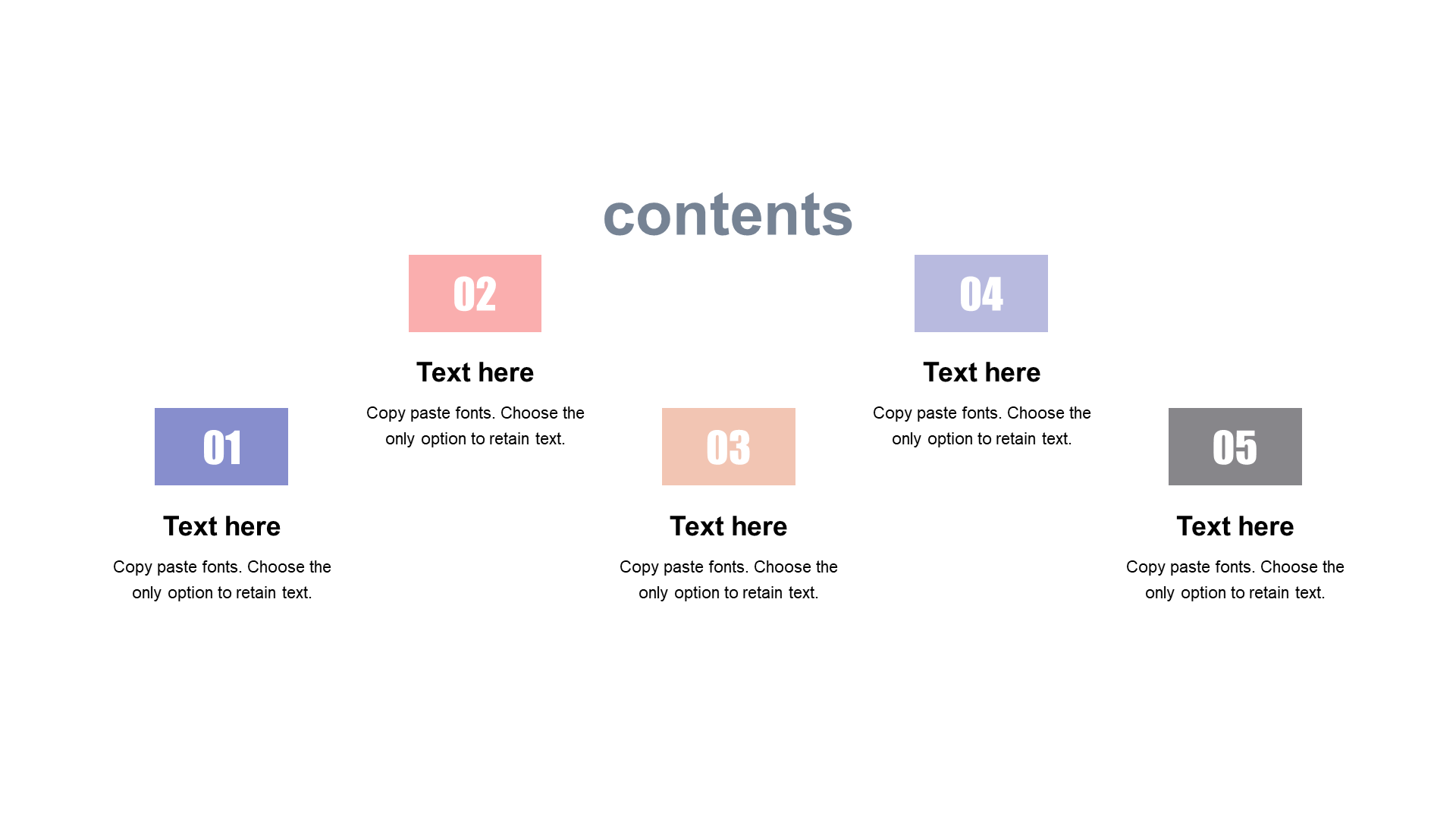 contents

01

Text here

Copy paste fonts. Choose the only option to retain text.

02

Text here

Copy paste fonts. Choose the only option to retain text.

03

Text here

Copy paste fonts. Choose the only option to retain text.

04

Text here

Copy paste fonts. Choose the only option to retain text.

05

Text here

Copy paste fonts. Choose the only option to retain text.